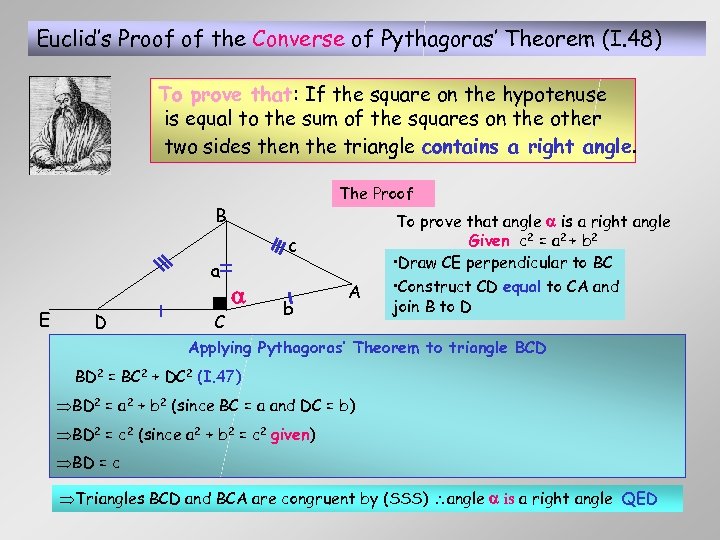 Euclid's Proof of the Converse of Pythagoras' Theorem (I.48)

To prove that: If the square on the hypotenuse is equal to the sum of the squares on the other two sides then the triangle contains a right angle.

The Proof

B

c

a

$\alpha$

A

b

E D C

To prove that angle $\alpha$ is a right angle
Given $c^2 = a^2 + b^2$

•Draw CE perpendicular to BC
•Construct CD equal to CA and join B to D

Applying Pythagoras' Theorem to triangle BCD

$BD^2 = BC^2 + DC^2$ (I.47)

$\Rightarrow BD^2 = a^2 + b^2$ (since BC = a and DC = b)

$\Rightarrow BD^2 = c^2$ (since $a^2 + b^2 = c^2$ given)

$\Rightarrow BD = c$

$\Rightarrow$Triangles BCD and BCA are congruent by (SSS) $\therefore$angle $\alpha$ is a right angle QED